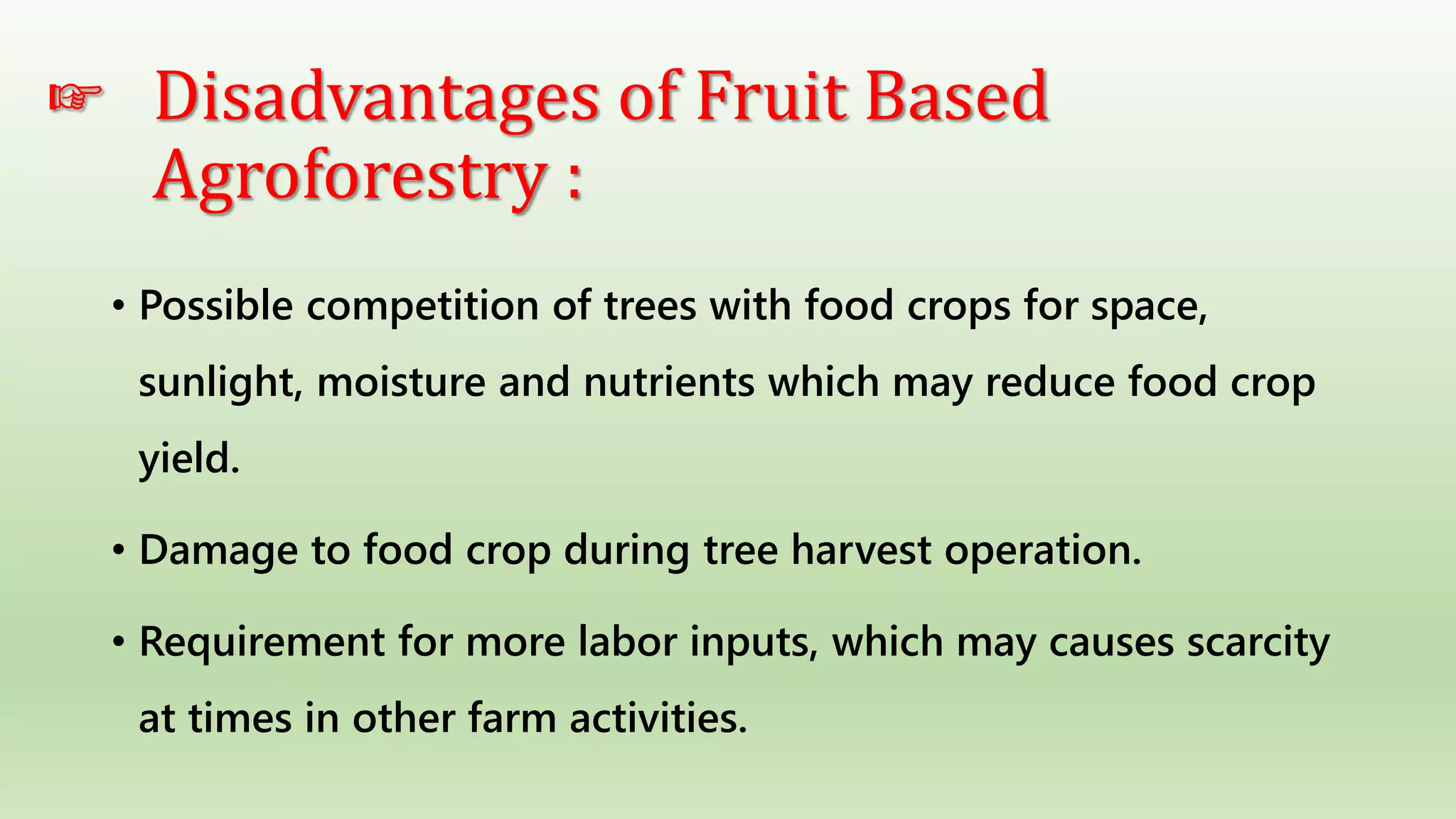 ☞ Disadvantages of Fruit Based Agroforestry :

• Possible competition of trees with food crops for space, sunlight, moisture and nutrients which may reduce food crop yield.

• Damage to food crop during tree harvest operation.

• Requirement for more labor inputs, which may causes scarcity at times in other farm activities.